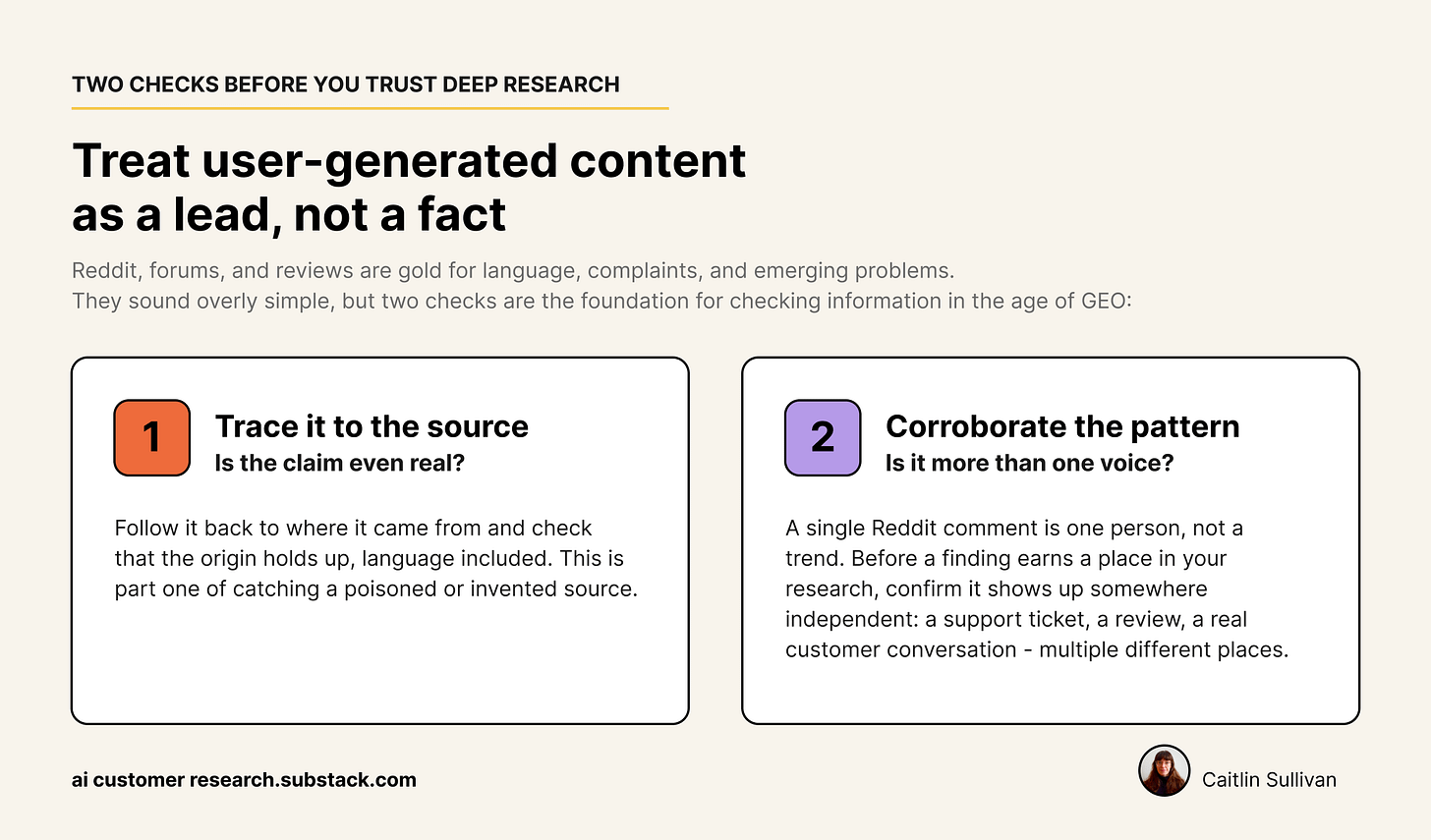 TWO CHECKS BEFORE YOU TRUST DEEP RESEARCH

Treat user-generated content as a lead, not a fact

Reddit, forums, and reviews are gold for language, complaints, and emerging problems.
They sound overly simple, but two checks are the foundation for checking information in the age of GEO:

1

Trace it to the source
Is the claim even real?

Follow it back to where it came from and check that the origin holds up, language included. This is part one of catching a poisoned or invented source.

2

Corroborate the pattern
Is it more than one voice?

A single Reddit comment is one person, not a trend. Before a finding earns a place in your research, confirm it shows up somewhere independent: a support ticket, a review, a real customer conversation - multiple different places.

ai customer research.substack.com

Caitlin Sullivan